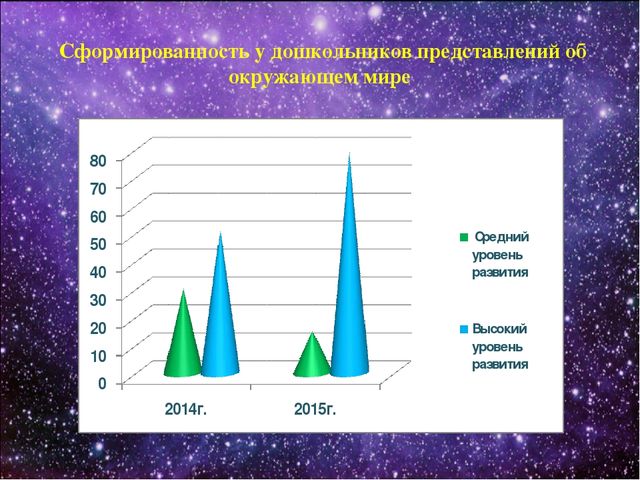 Сформированность у дошкольников представлений об окружающем мире

80
70
60
50
40
30
20
10
0

2014г.
2015г.

Средний уровень развития

Высокий уровень развития